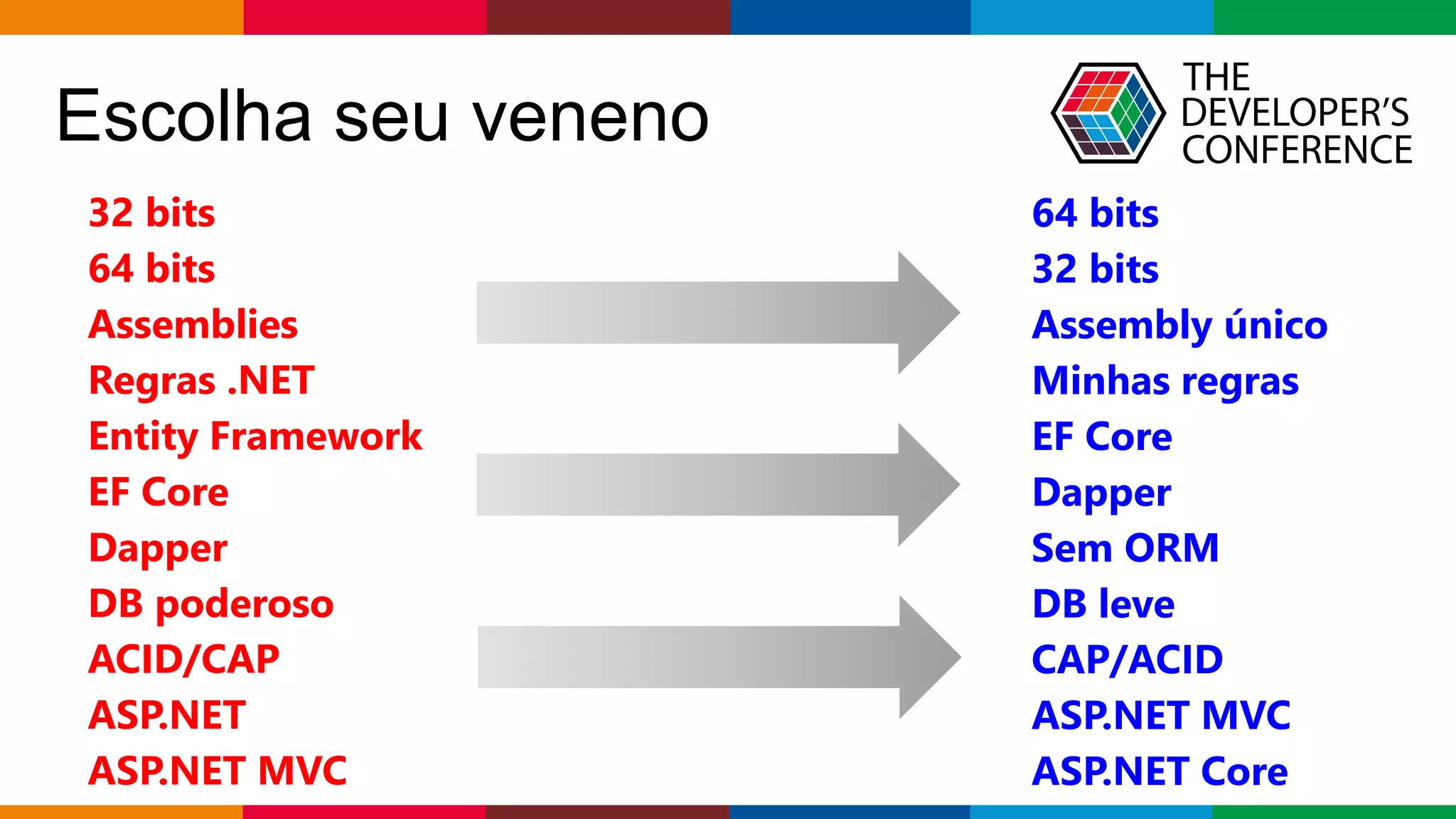 Escolha seu veneno

THE DEVELOPER'S CONFERENCE

32 bits
64 bits
Assemblies
Regras .NET
Entity Framework
EF Core
Dapper
DB poderoso
ACID/CAP
ASP.NET
ASP.NET MVC

64 bits
32 bits
Assembly único
Minhas regras
EF Core
Dapper
Sem ORM
DB leve
CAP/ACID
ASP.NET MVC
ASP.NET Core